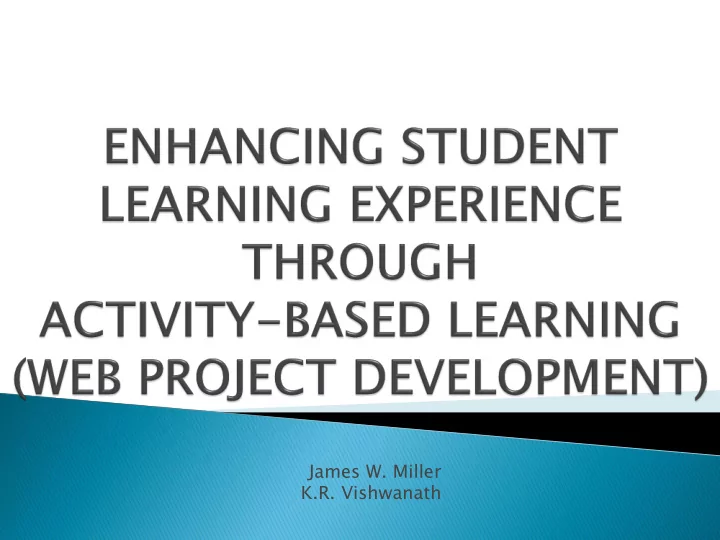 ENHANCING STUDENT LEARNING EXPERIENCE THROUGH ACTIVITY-BASED LEARNING (WEB PROJECT DEVELOPMENT)

James W. Miller
K.R. Vishwanath